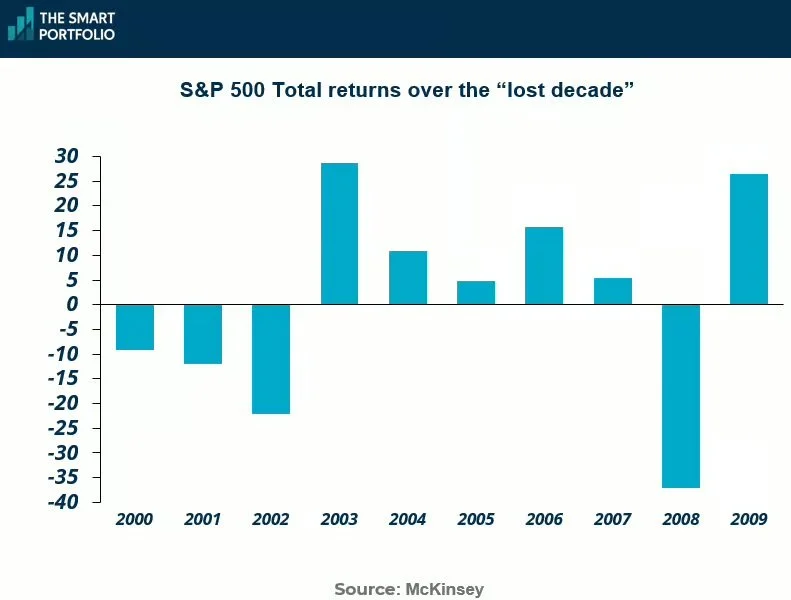 THE SMART PORTFOLIO

S&P 500 Total returns over the “lost decade”

30
25
20
15
10
5
0
-5
-10
-15
-20
-25
-30
-35
-40

2000 2001 2002 2003 2004 2005 2006 2007 2008 2009

Source: McKinsey